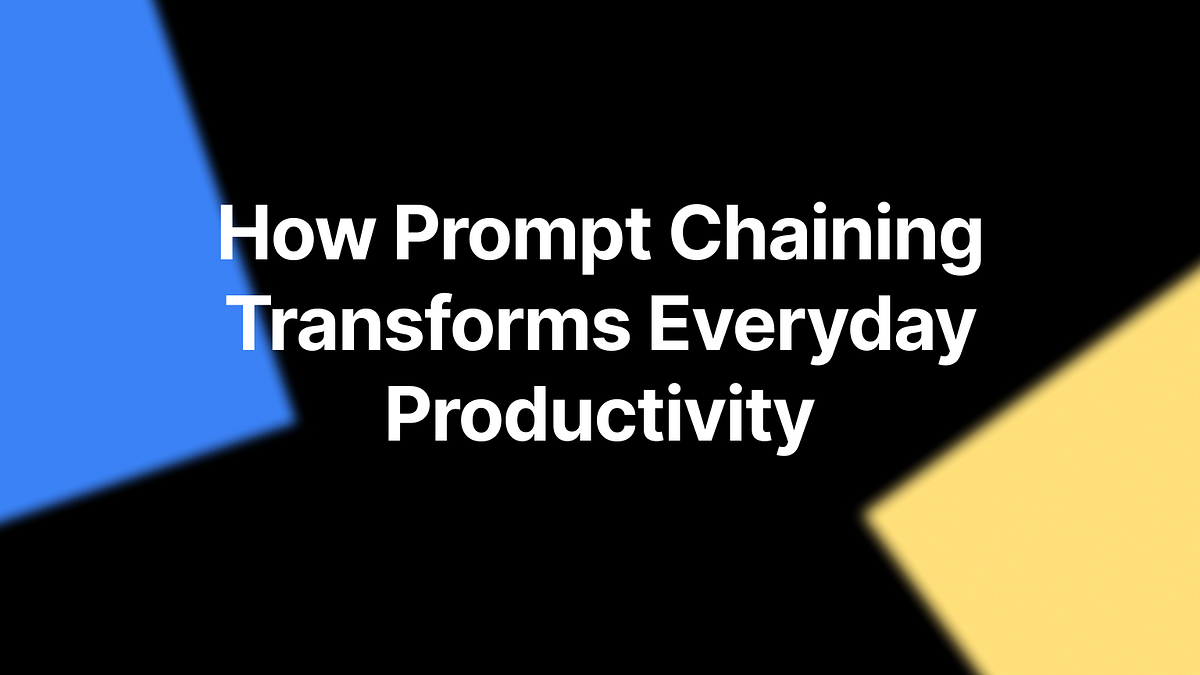 How Prompt Chaining Transforms Everyday Productivity